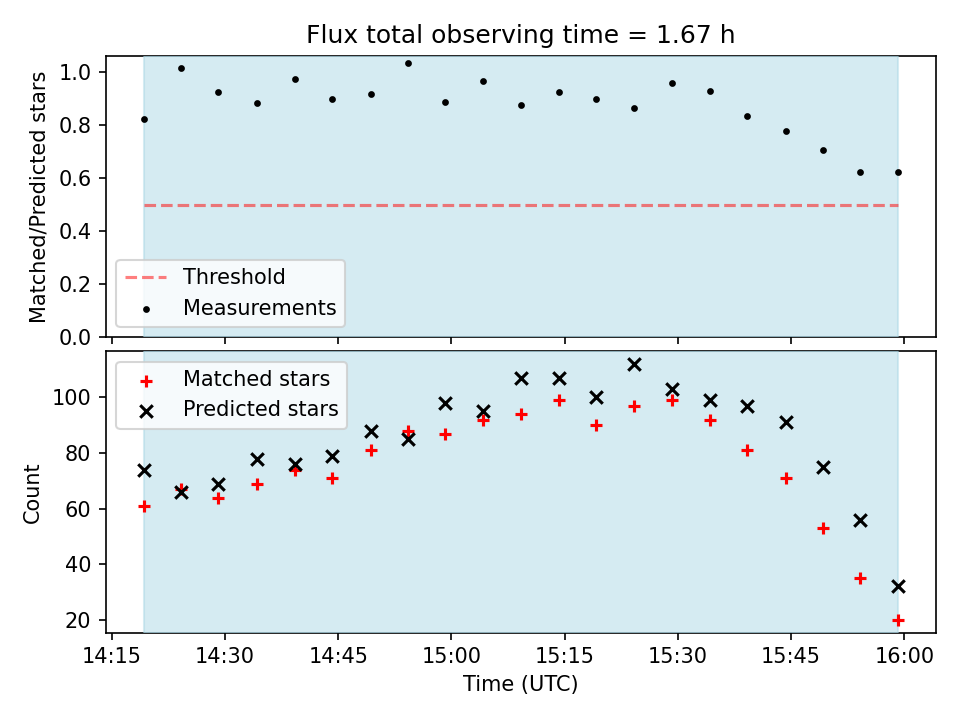 Flux total observing time = 1.67 h

Matched/Predicted stars

1.0
0.8
0.6
0.4
0.2
0.0

Threshold
Measurements

Matched stars
Predicted stars

Count

100
80
60
40
20

14:15
14:30
14:45
15:00
15:15
15:30
15:45
16:00

Time (UTC)